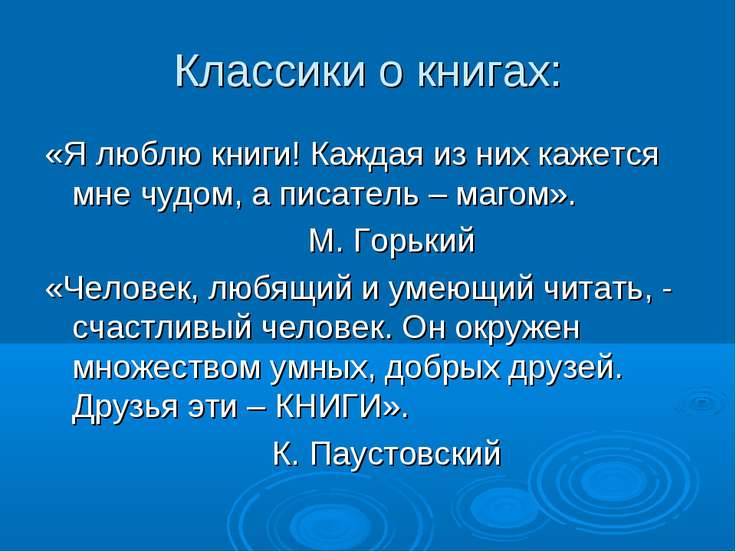 Классики о книгах:

«Я люблю книги! Каждая из них кажется мне чудом, а писатель – магом».

М. Горький

«Человек, любящий и умеющий читать, - счастливый человек. Он окружен множеством умных, добрых друзей. Друзья эти – КНИГИ».

К. Паустовский